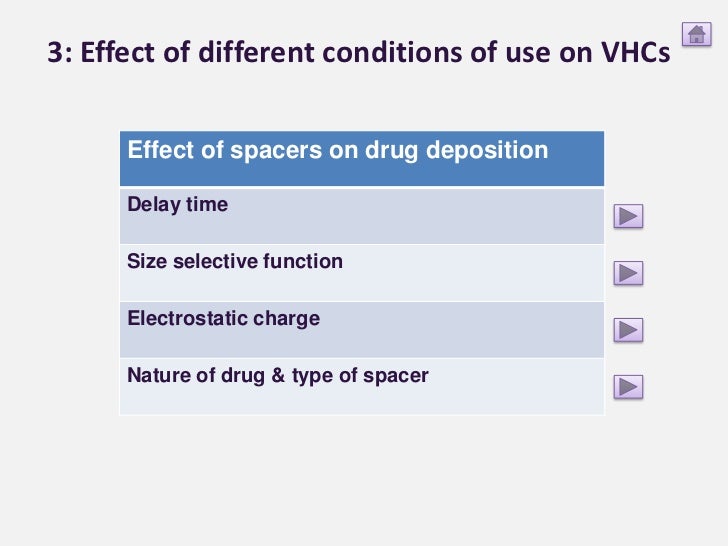 3: Effect of different conditions of use on VHCs

| Effect of spacers on drug deposition |
|---|
| Delay time |
| Size selective function |
| Electrostatic charge |
| Nature of drug & type of spacer |